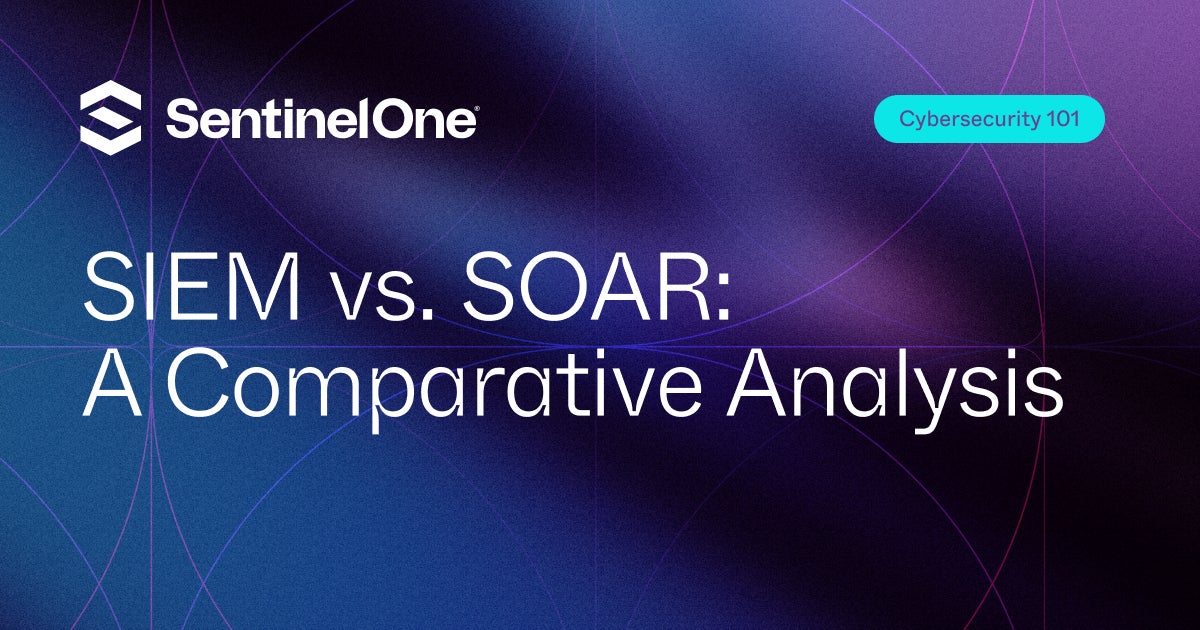 SentinelOne®

Cybersecurity 101

SIEM vs. SOAR: A Comparative Analysis